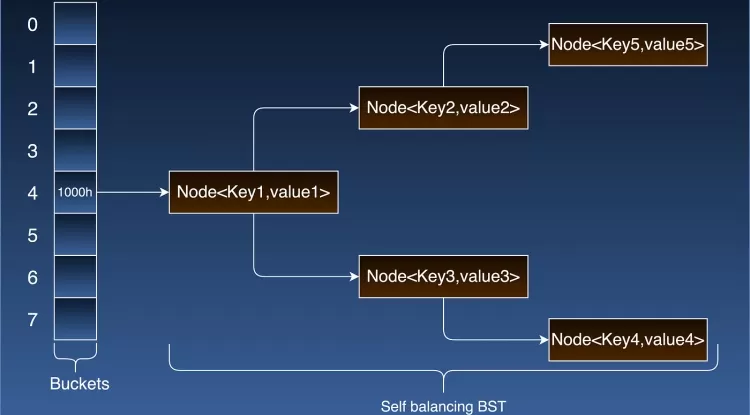 0
1
2
3
4
5
6
7

1000h

Buckets

Node<Key1,value1>

Node<Key2,value2>

Node<Key5,value5>

Node<Key3,value3>

Node<Key4,value4>

Self balancing BST